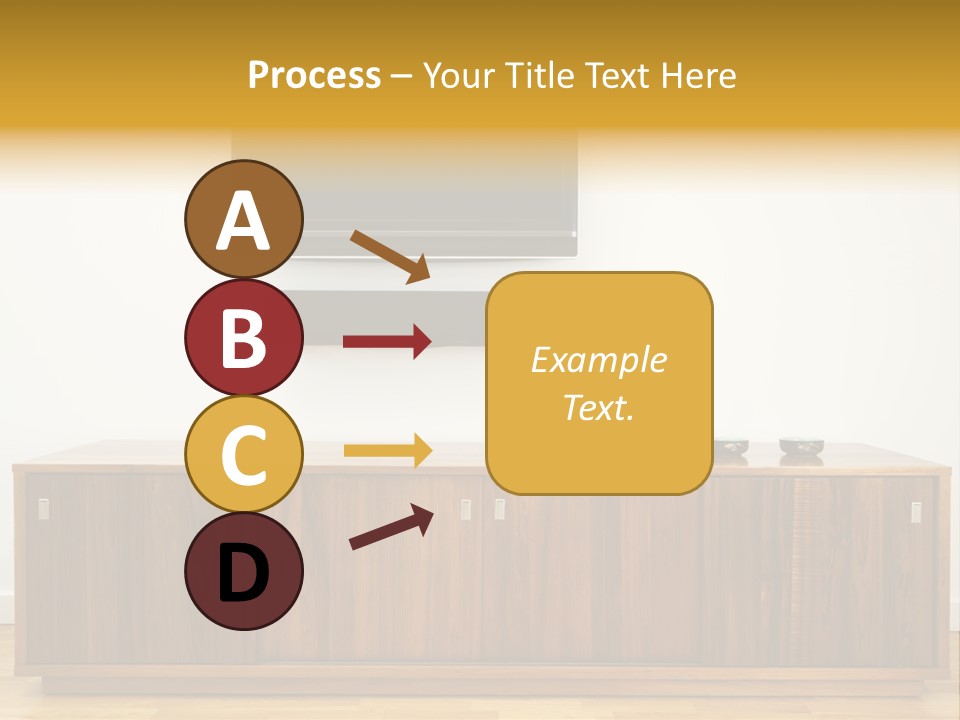 Process – Your Title Text Here

A

B

C

D

Example Text.